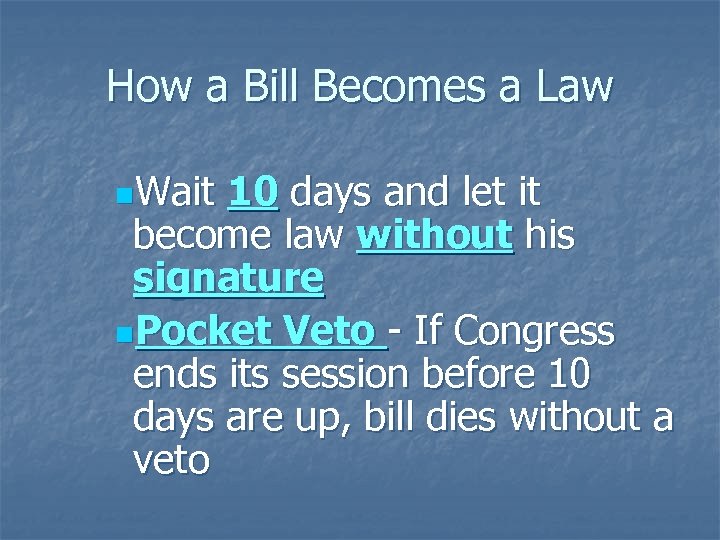 How a Bill Becomes a Law

Wait 10 days and let it become law without his signature

Pocket Veto - If Congress ends its session before 10 days are up, bill dies without a veto